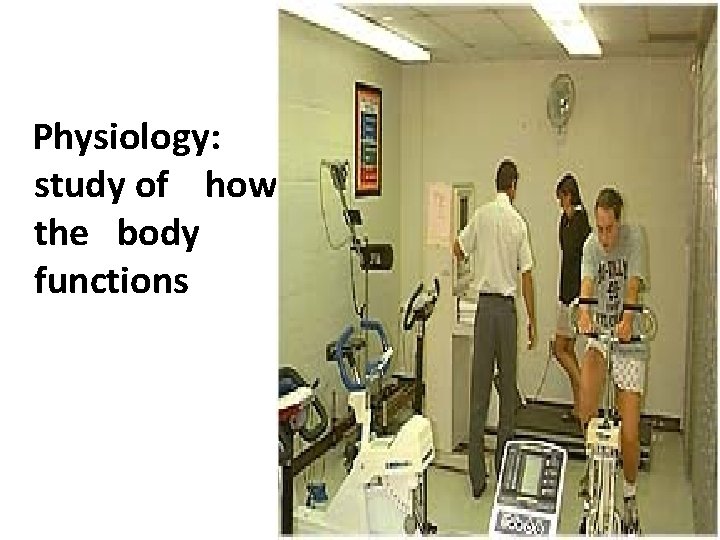 Physiology: study of how the body functions